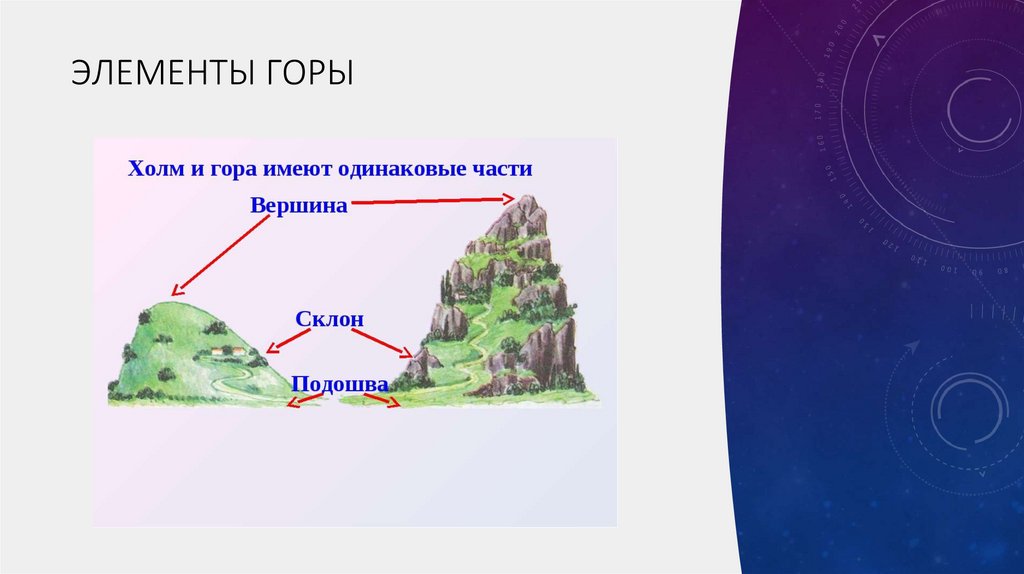 ЭЛЕМЕНТЫ ГОРЫ

Холм и гора имеют одинаковые части

Вершина

Склон

Подошва